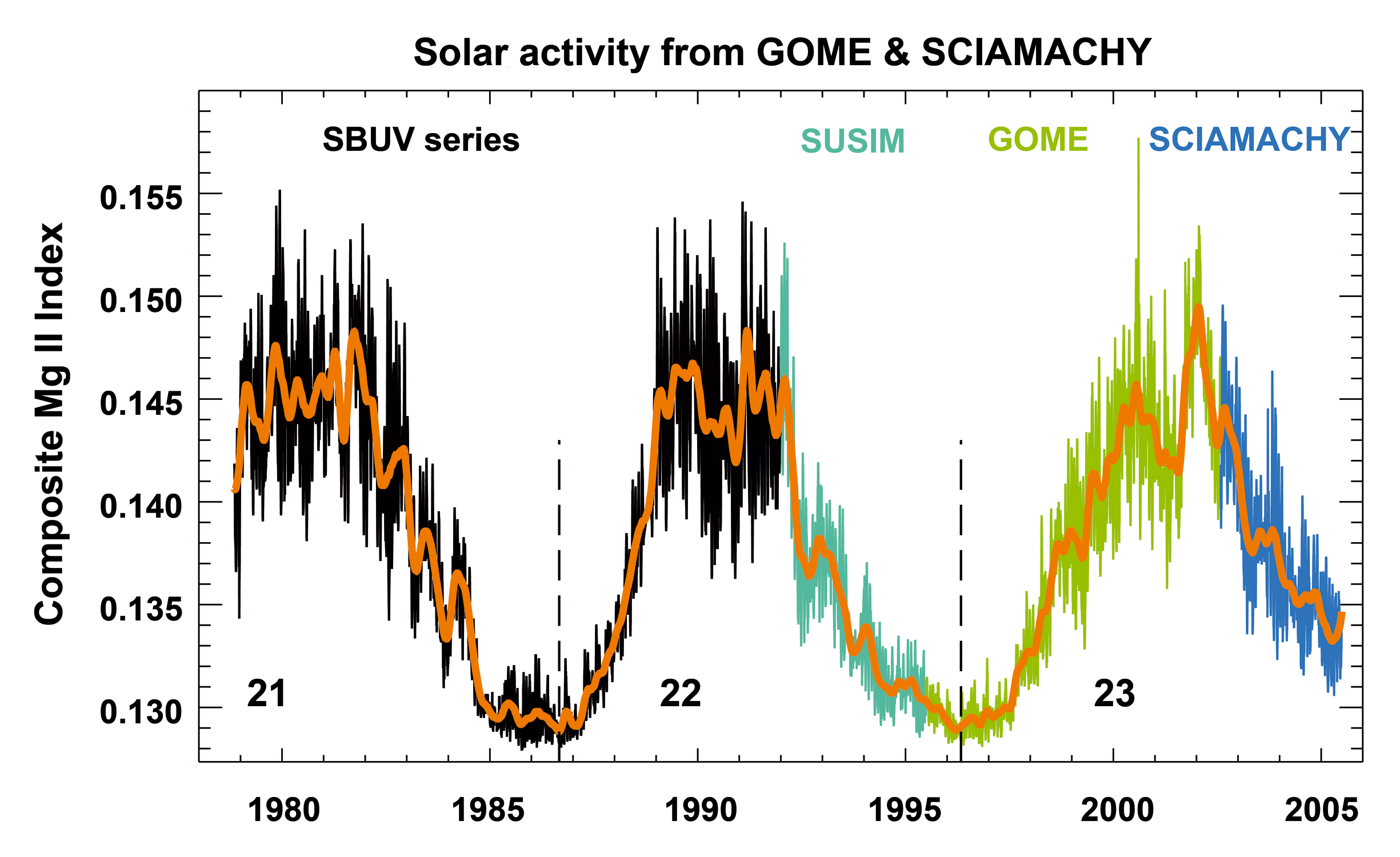 Solar activity from GOME & SCIAMACHY

SBUV series

SUSIM

GOME

SCIAMACHY

Composite Mg II Index

0.155
0.150
0.145
0.140
0.135
0.130

21

22

23

1980
1985
1990
1995
2000
2005